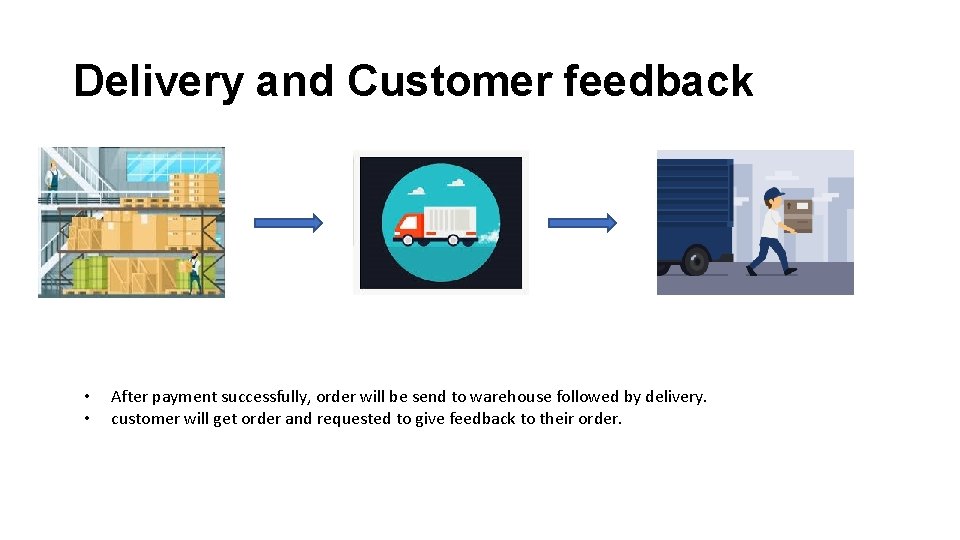 Delivery and Customer feedback

• After payment successfully, order will be send to warehouse followed by delivery.
• customer will get order and requested to give feedback to their order.